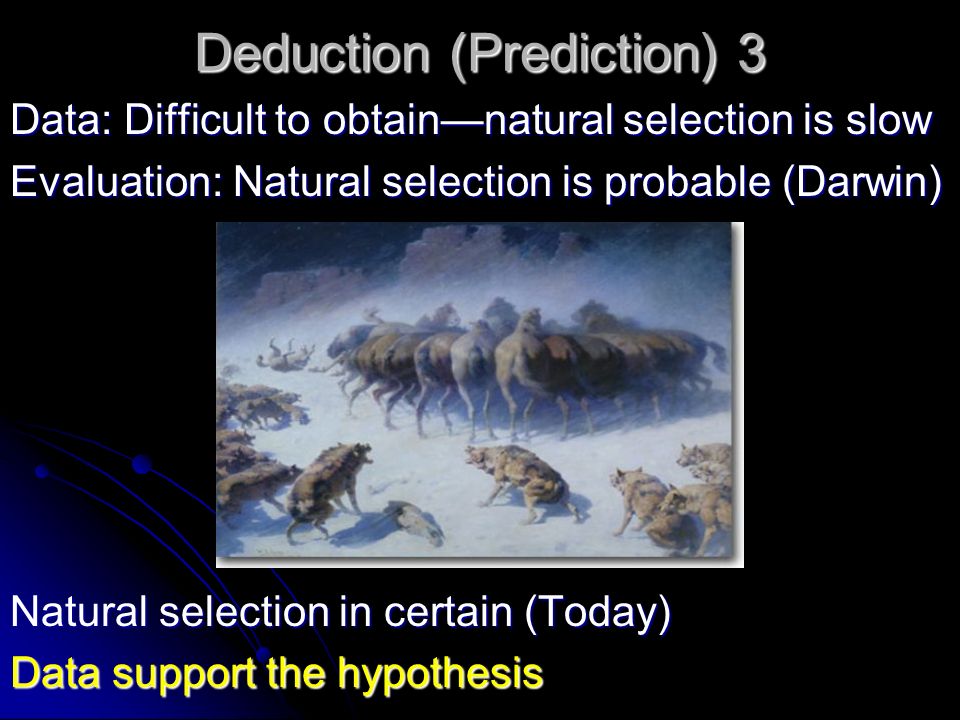 Deduction (Prediction) 3

Data: Difficult to obtain—natural selection is slow

Evaluation: Natural selection is probable (Darwin)

Natural selection in certain (Today)

Data support the hypothesis